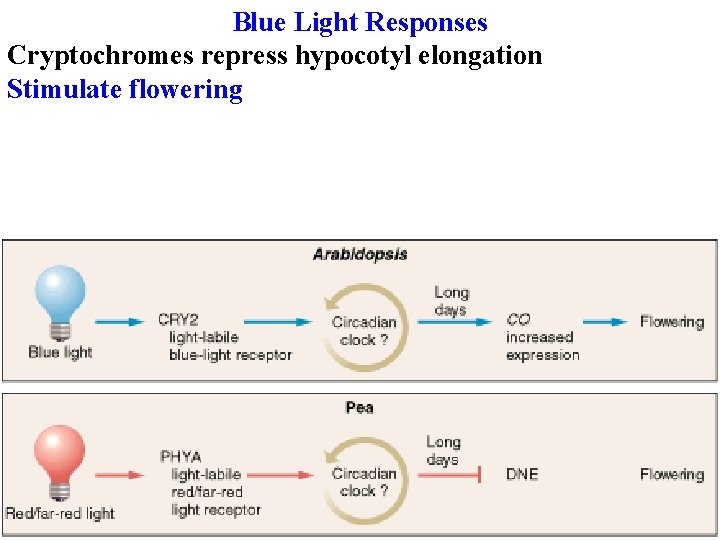 Blue Light Responses
Cryptochromes repress hypocotyl elongation
Stimulate flowering

Arabidopsis

Blue light

CRY2 light-labile blue-light receptor

Circadian clock ?

Long days

CO increased expression

Flowering

Pea

Red/far-red light

PHYA light-labile red/far-red light receptor

Circadian clock ?

Long days

DNE

Flowering